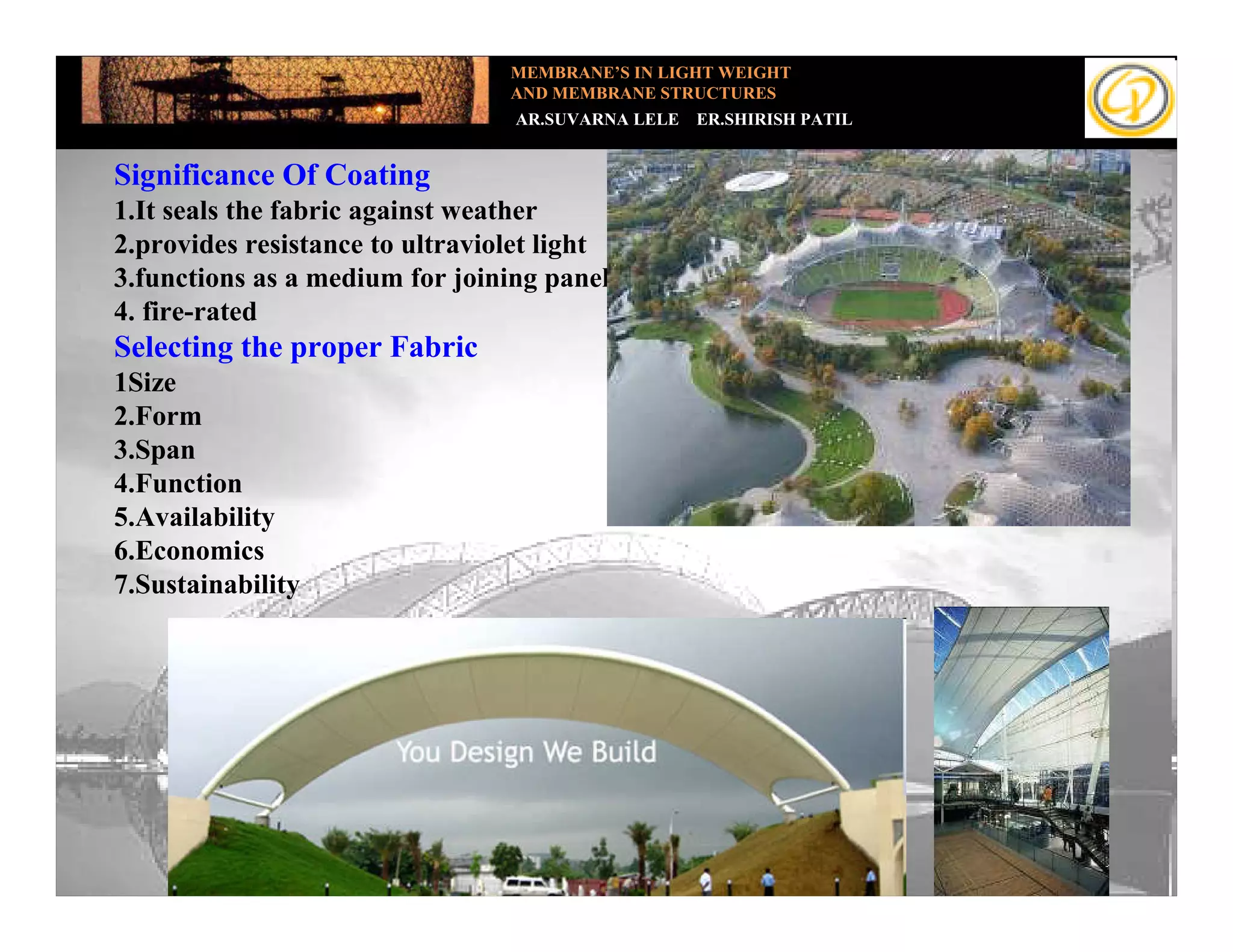 MEMBRANE'S IN LIGHT WEIGHT
AND MEMBRANE STRUCTURES
AR.SUVARNA LELE ER.SHIRISH PATIL

Significance Of Coating
1.It seals the fabric against weather
2.provides resistance to ultraviolet light
3.functions as a medium for joining panel
4. fire-rated

Selecting the proper Fabric
1Size
2.Form
3.Span
4.Function
5.Availability
6.Economics
7.Sustainability

You Design We Build